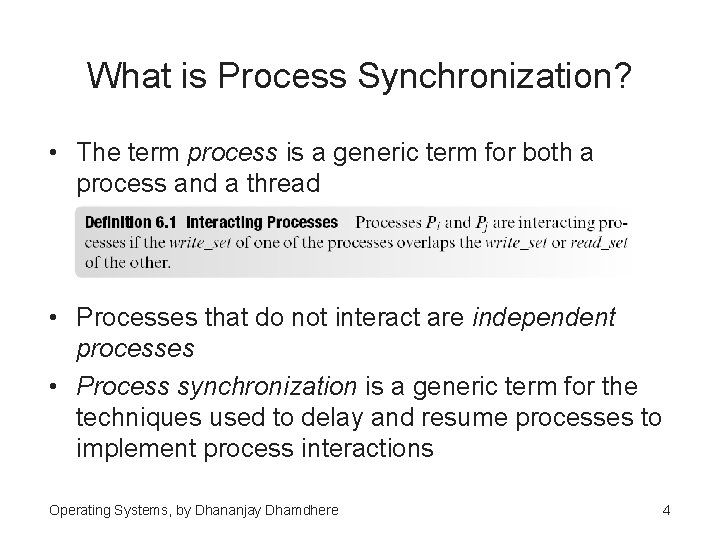 What is Process Synchronization?

• The term process is a generic term for both a process and a thread

Definition 6.1 Interacting Processes Processes $P_i$ and $P_j$ are interacting processes if the write_set of one of the processes overlaps the write_set or read_set of the other.

• Processes that do not interact are independent processes

• Process synchronization is a generic term for the techniques used to delay and resume processes to implement process interactions

Operating Systems, by Dhananjay Dhamdhere

4